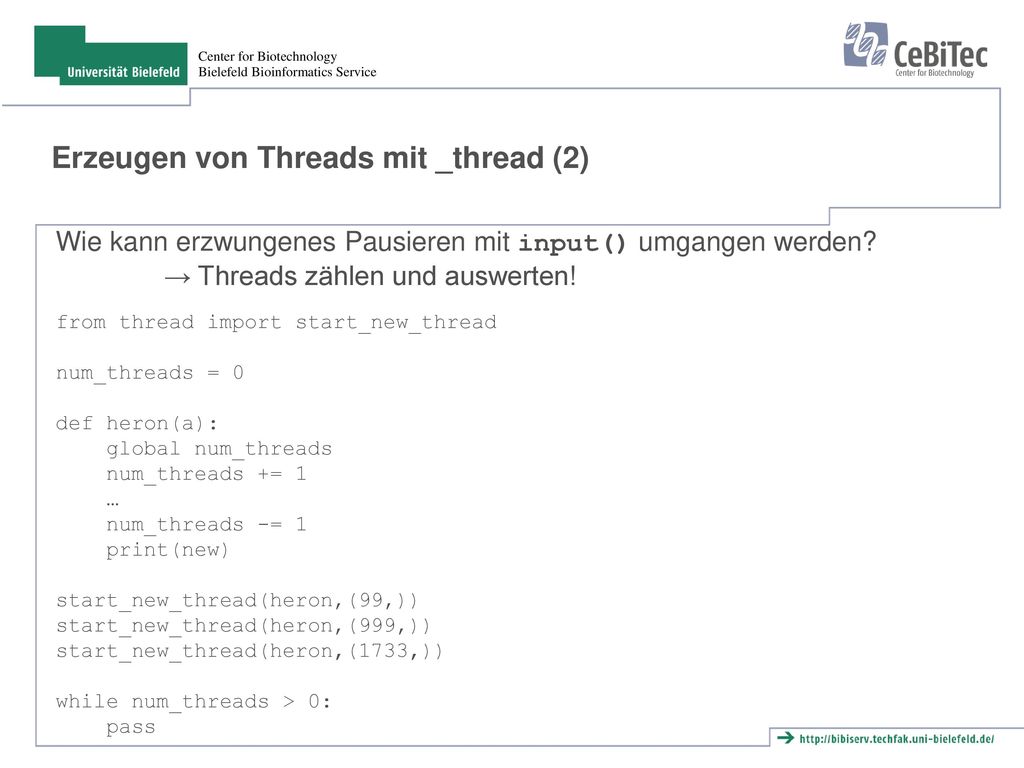 Universität Bielefeld

Center for Biotechnology
Bielefeld Bioinformatics Service

CeBiTec
Center for Biotechnology

Erzeugen von Threads mit _thread (2)

Wie kann erzwungenes Pausieren mit input() umgangen werden?
→ Threads zählen und auswerten!

from thread import start_new_thread

num_threads = 0

def heron(a):
    global num_threads
    num_threads += 1
    …
    num_threads -= 1
    print(new)

start_new_thread(heron,(99,))
start_new_thread(heron,(999,))
start_new_thread(heron,(1733,))

while num_threads > 0:
    pass

http://bibiserv.techfak.uni-bielefeld.de/